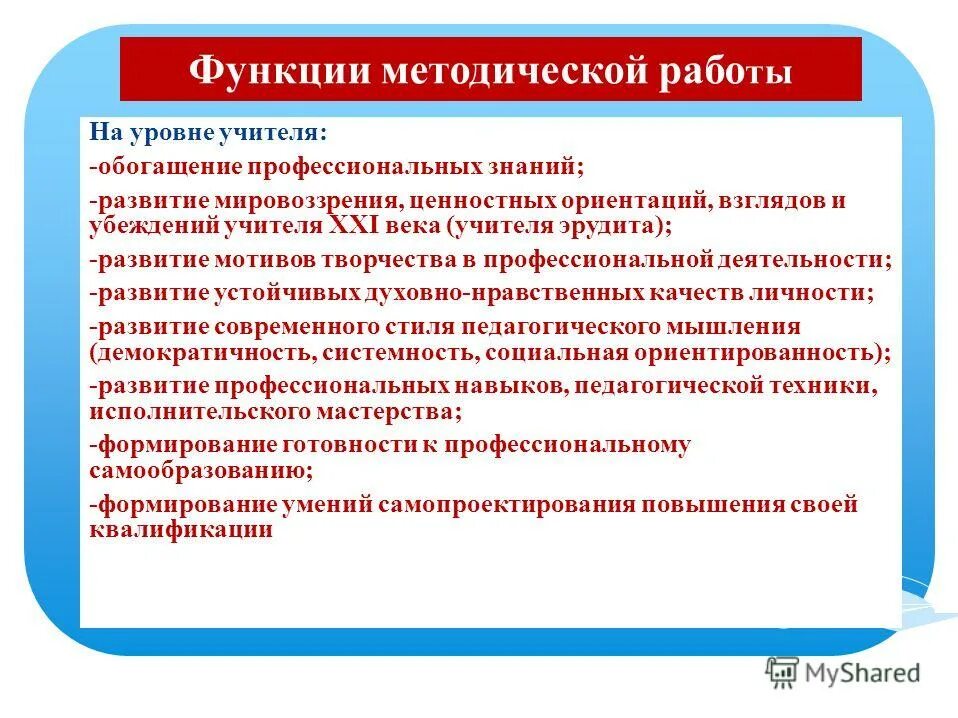 Функции методической работы

На уровне учителя:

-обогащение профессиональных знаний;

-развитие мировоззрения, ценностных ориентаций, взглядов и убеждений учителя XXI века (учителя эрудита);

-развитие мотивов творчества в профессиональной деятельности;

-развитие устойчивых духовно-нравственных качеств личности;

-развитие современного стиля педагогического мышления (демократичность, системность, социальная ориентированность);

-развитие профессиональных навыков, педагогической техники, исполнительского мастерства;

-формирование готовности к профессиональному самообразованию;

-формирование умений самопроектирования повышения своей квалификации

MyShared